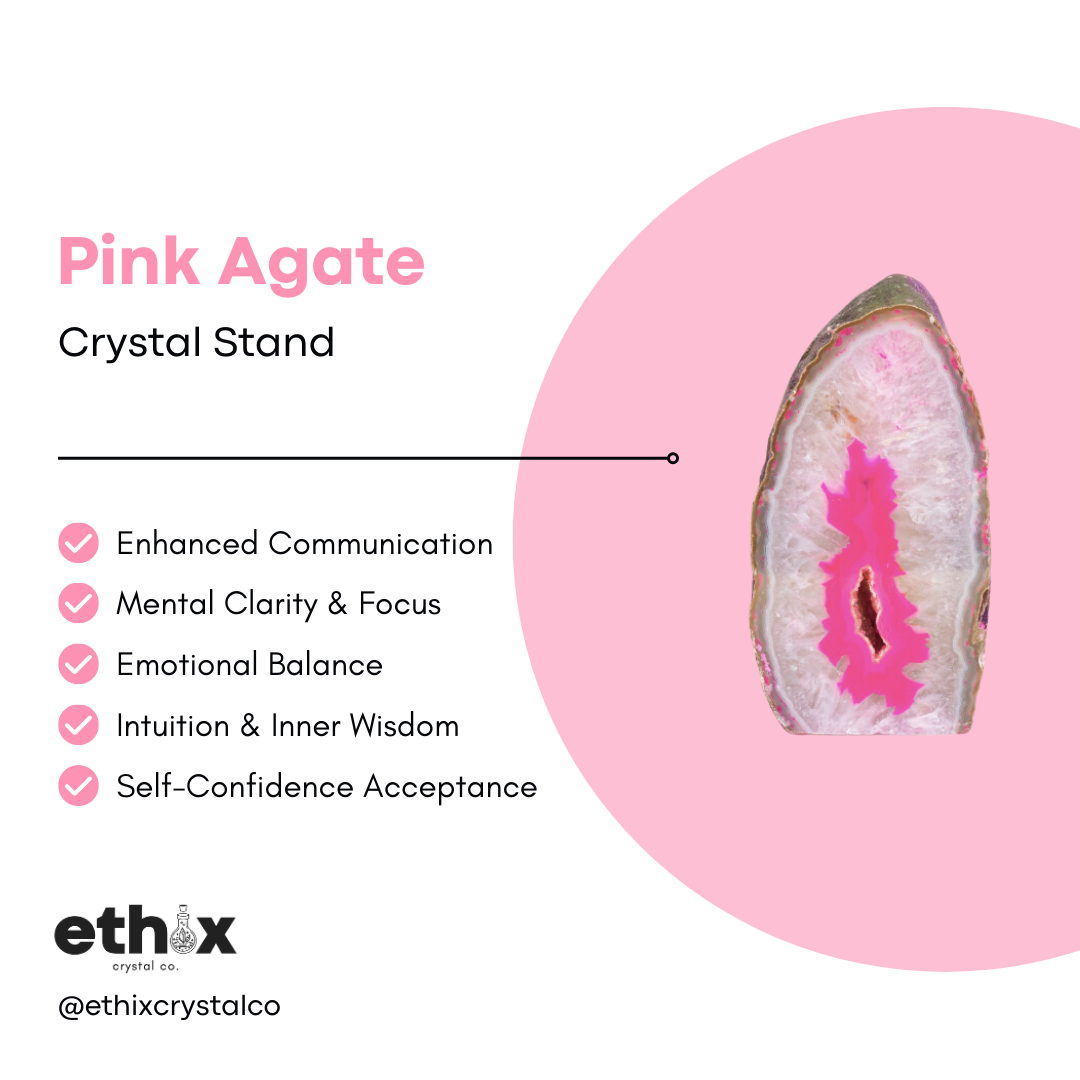 Pink Agate

Crystal Stand

Enhanced Communication
Mental Clarity & Focus
Emotional Balance
Intuition & Inner Wisdom
Self-Confidence Acceptance

ethix
crystal co.

@ethixcrystalco